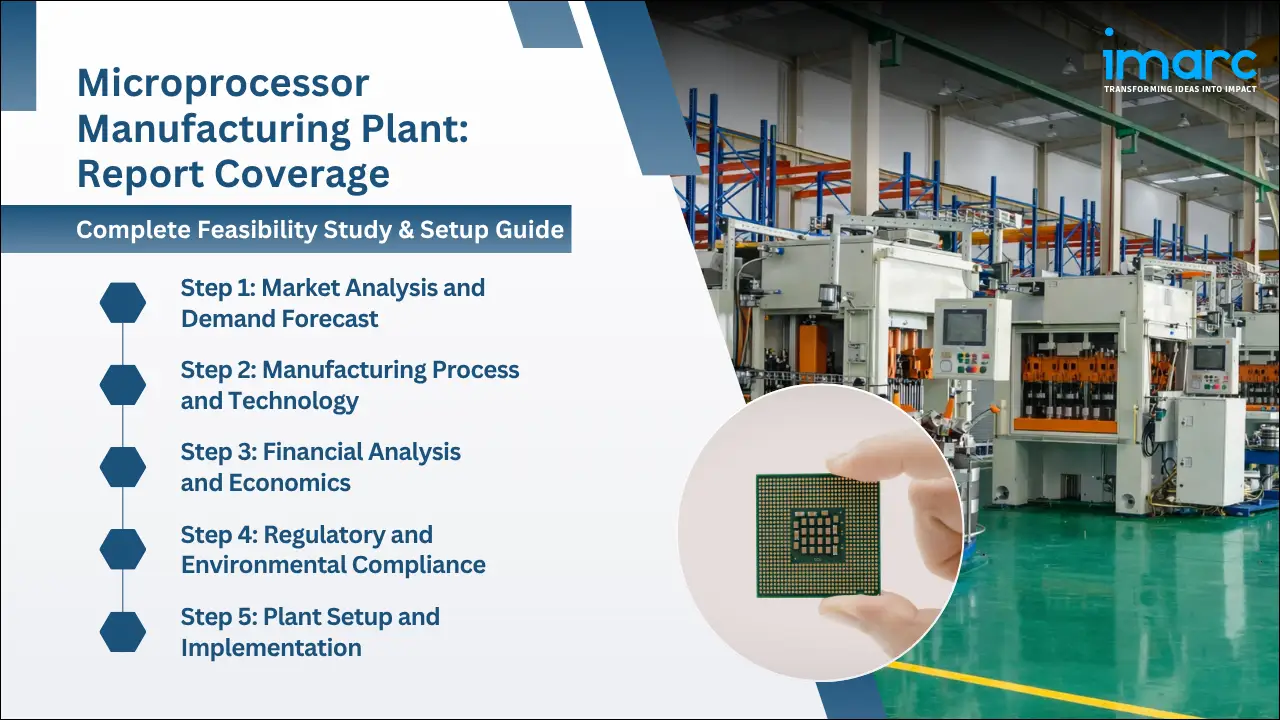 Microprocessor Manufacturing Plant: Report Coverage

Complete Feasibility Study & Setup Guide

Step 1: Market Analysis and Demand Forecast

Step 2: Manufacturing Process and Technology

Step 3: Financial Analysis and Economics

Step 4: Regulatory and Environmental Compliance

Step 5: Plant Setup and Implementation

imarc
TRANSFORMING IDEAS INTO IMPACT